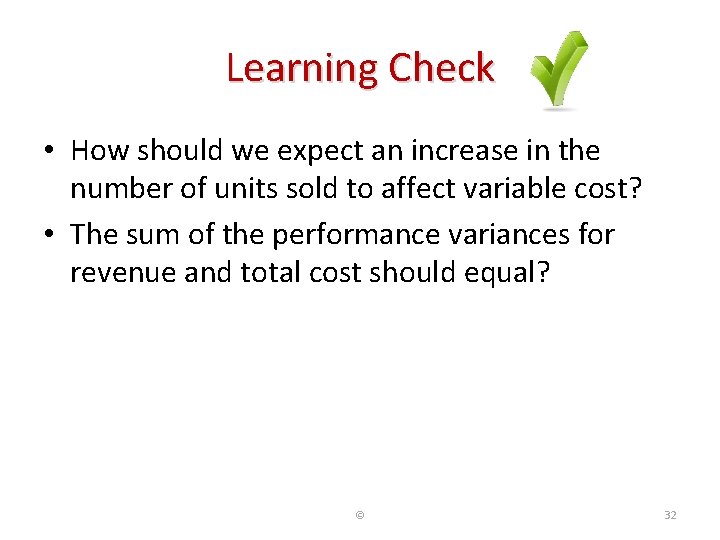 Learning Check

• How should we expect an increase in the number of units sold to affect variable cost?
• The sum of the performance variances for revenue and total cost should equal?

©

32